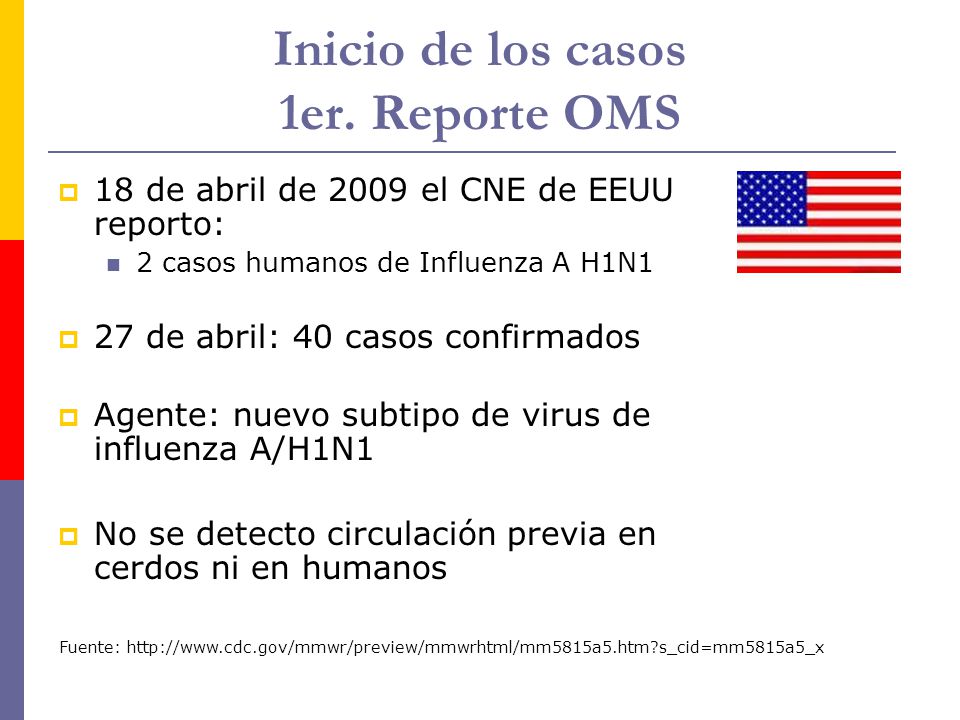 Inicio de los casos
1er. Reporte OMS

18 de abril de 2009 el CNE de EEUU reporto:

2 casos humanos de Influenza A H1N1

27 de abril: 40 casos confirmados

Agente: nuevo subtipo de virus de influenza A/H1N1

No se detecto circulación previa en cerdos ni en humanos

Fuente: http://www.cdc.gov/mmwr/preview/mmwrhtml/mm5815a5.htm?s_cid=mm5815a5_x